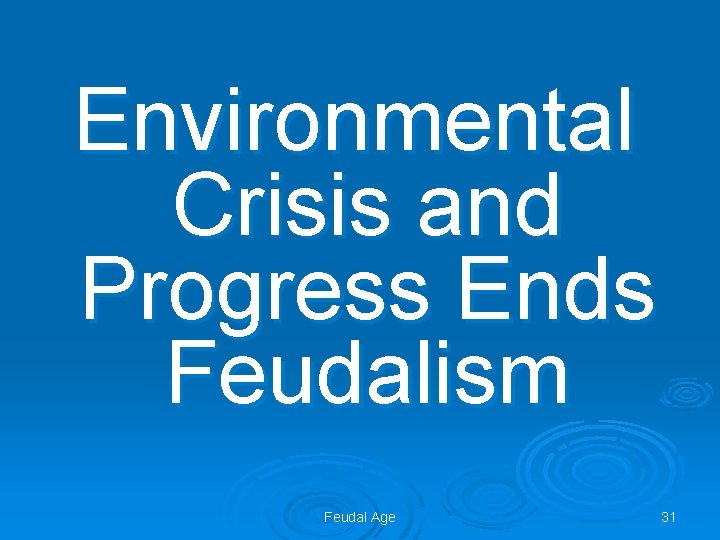 Environmental Crisis and Progress Ends Feudalism

Feudal Age

31